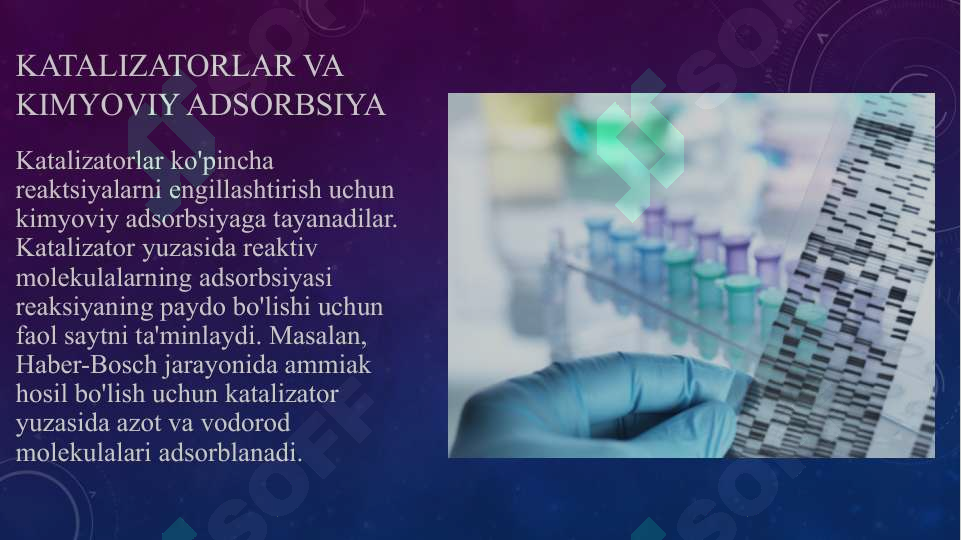 KATALIZATORLAR VA KIMYOVIY ADSORBSIYA

Katalizatorlar ko'pincha reaktsiyalarni engillashtirish uchun kimyoviy adsorbsiyaga tayanadilar. Katalizator yuzasida reaktiv molekulalarning adsorbsiyasi reaksiyaning paydo bo'lishi uchun faol saytni ta'minlaydi. Masalan, Haber-Bosch jarayonida ammiak hosil bo'lish uchun katalizator yuzasida azot va vodorod molekulalari adsorblanadi.